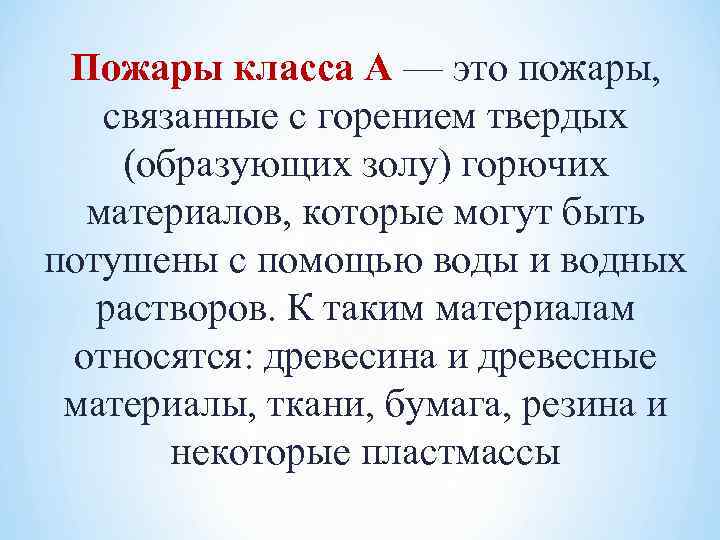 Пожары класса А — это пожары, связанные с горением твердых (образующих золу) горючих материалов, которые могут быть потушены с помощью воды и водных растворов. К таким материалам относятся: древесина и древесные материалы, ткани, бумага, резина и некоторые пластмассы